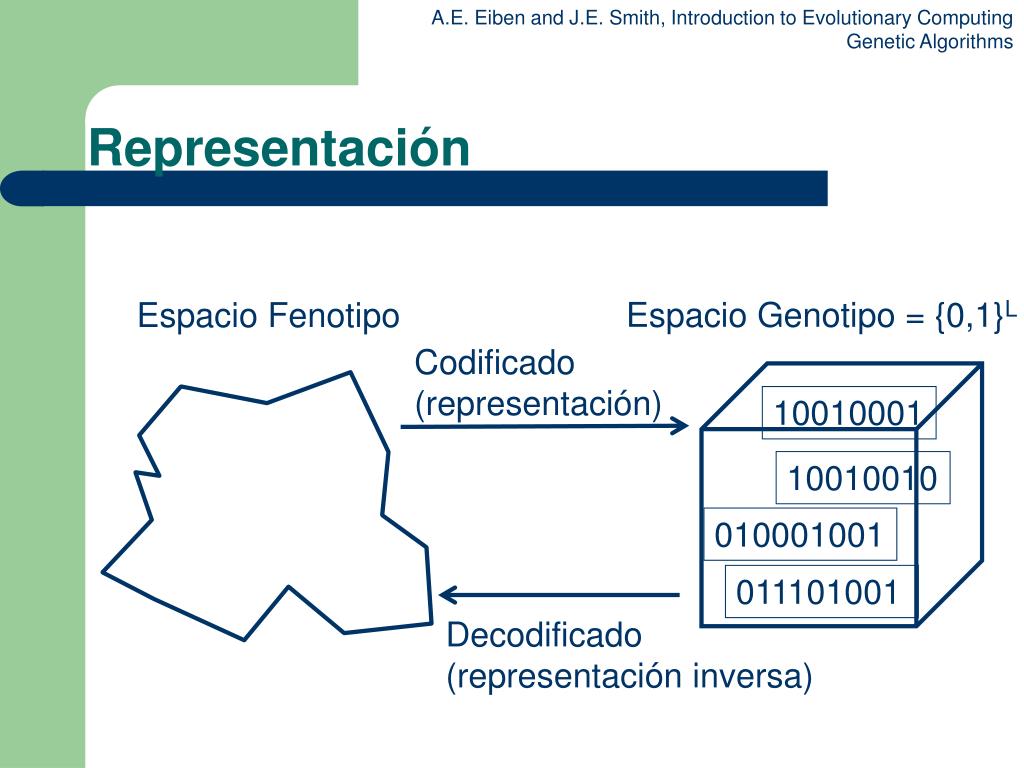 A.E. Eiben and J.E. Smith, Introduction to Evolutionary Computing
Genetic Algorithms

Representación

Espacio Fenotipo

Espacio Genotipo = $\{0,1\}^L$

Codificado
(representación)

10010001

10010010

010001001

011101001

Decodificado
(representación inversa)